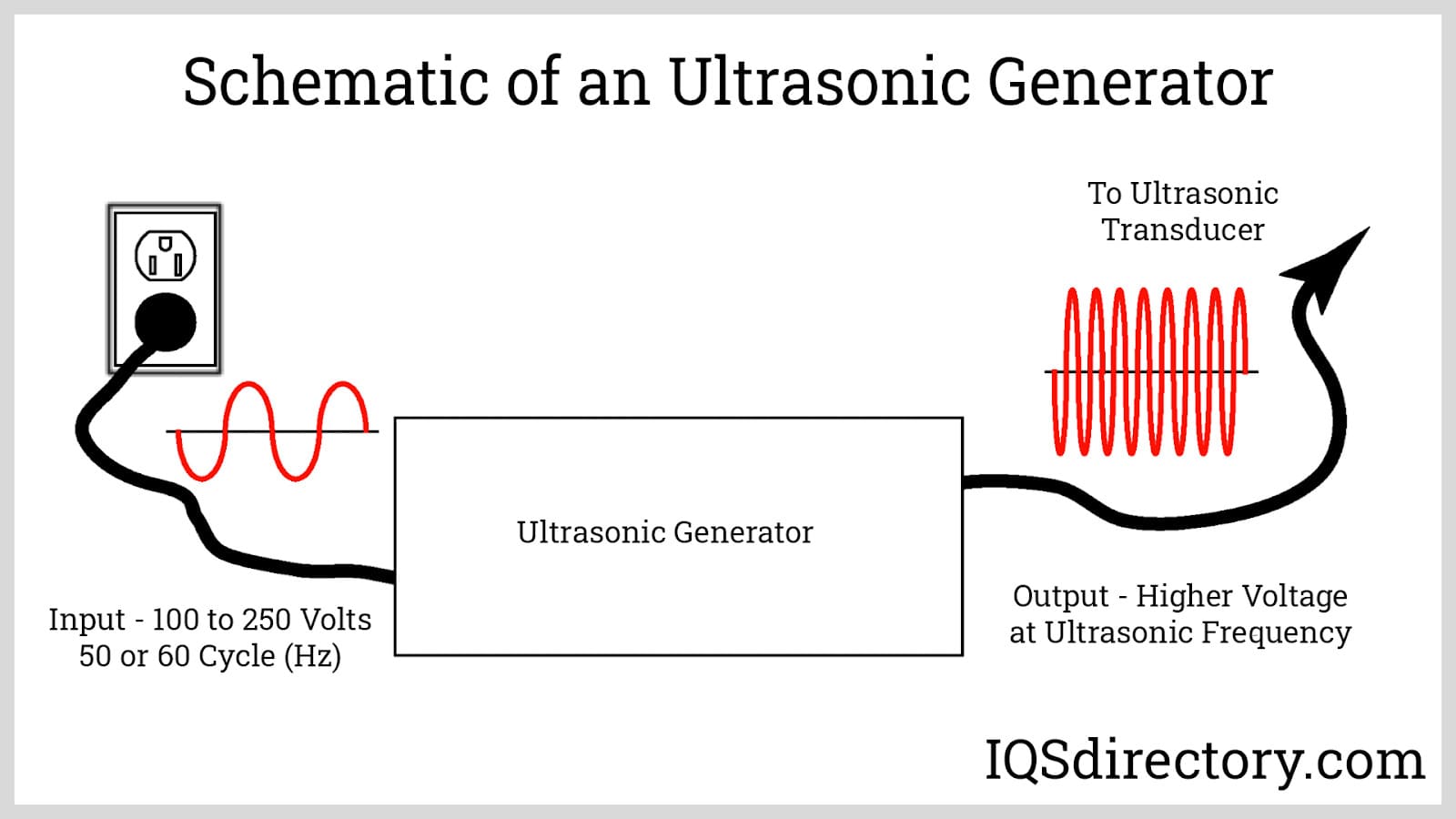 Schematic of an Ultrasonic Generator

To Ultrasonic Transducer

Ultrasonic Generator

Input - 100 to 250 Volts 50 or 60 Cycle (Hz)

Output - Higher Voltage at Ultrasonic Frequency

IQSdirectory.com